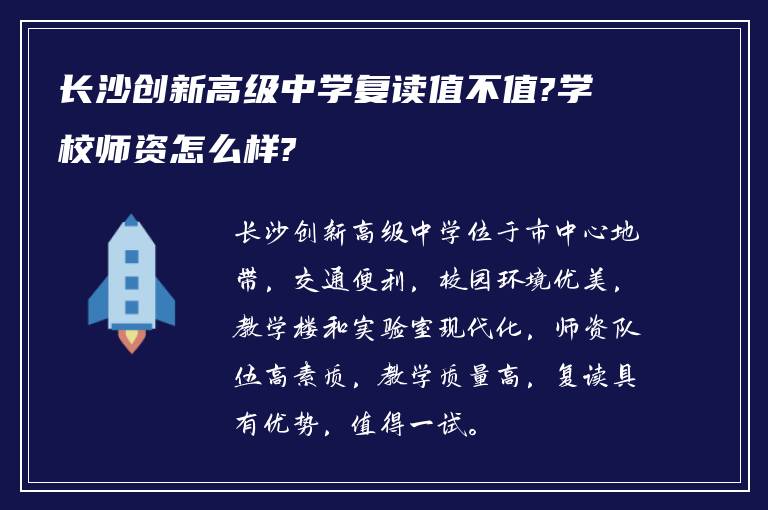 长沙创新高级中学复读值不值?学校师资怎么样?

长沙创新高级中学位于市中心地带，交通便利，校园环境优美，教学楼和实验室现代化，师资队伍高素质，教学质量高，复读具有优势，值得一试。